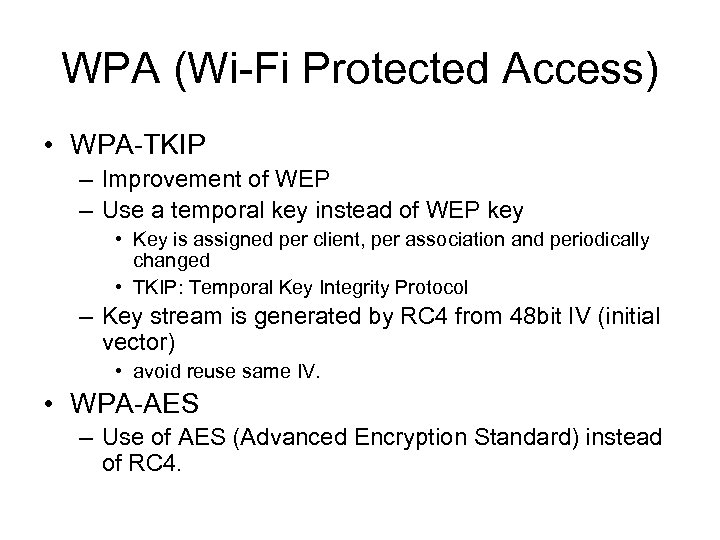 WPA (Wi-Fi Protected Access)

• WPA-TKIP
– Improvement of WEP
– Use a temporal key instead of WEP key
• Key is assigned per client, per association and periodically changed
• TKIP: Temporal Key Integrity Protocol
– Key stream is generated by RC4 from 48bit IV (initial vector)
• avoid reuse same IV.
• WPA-AES
– Use of AES (Advanced Encryption Standard) instead of RC4.